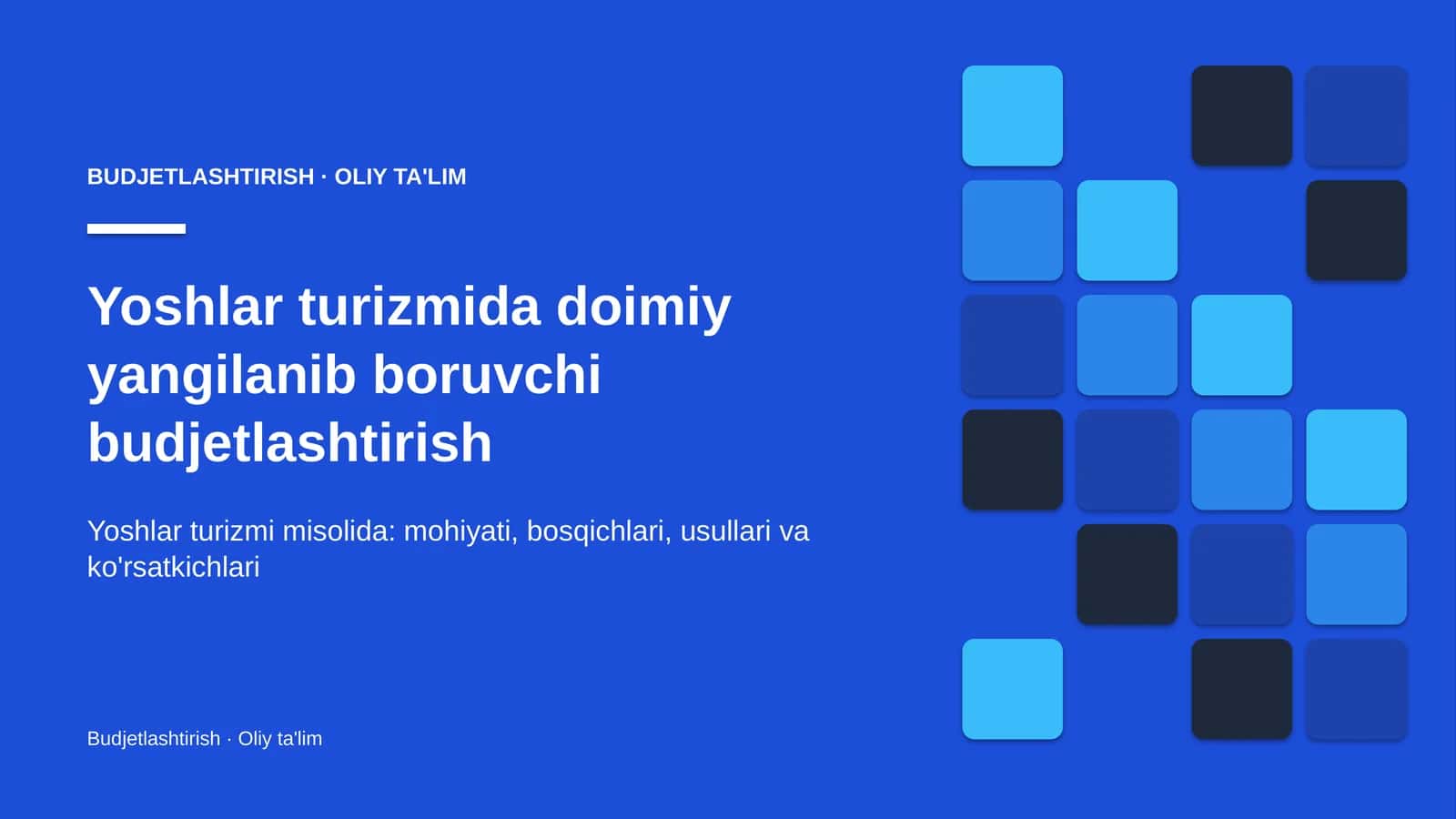 BUDJETLASHTIRISH · OLIY TA'LIM

Yoshlar turizmida doimiy yangilanib boruvchi budjetlashtirish

Yoshlar turizmi misolida: mohiyati, bosqichlari, usullari va ko'rsatkichlari

Budjetlashtirish · Oliy ta'lim